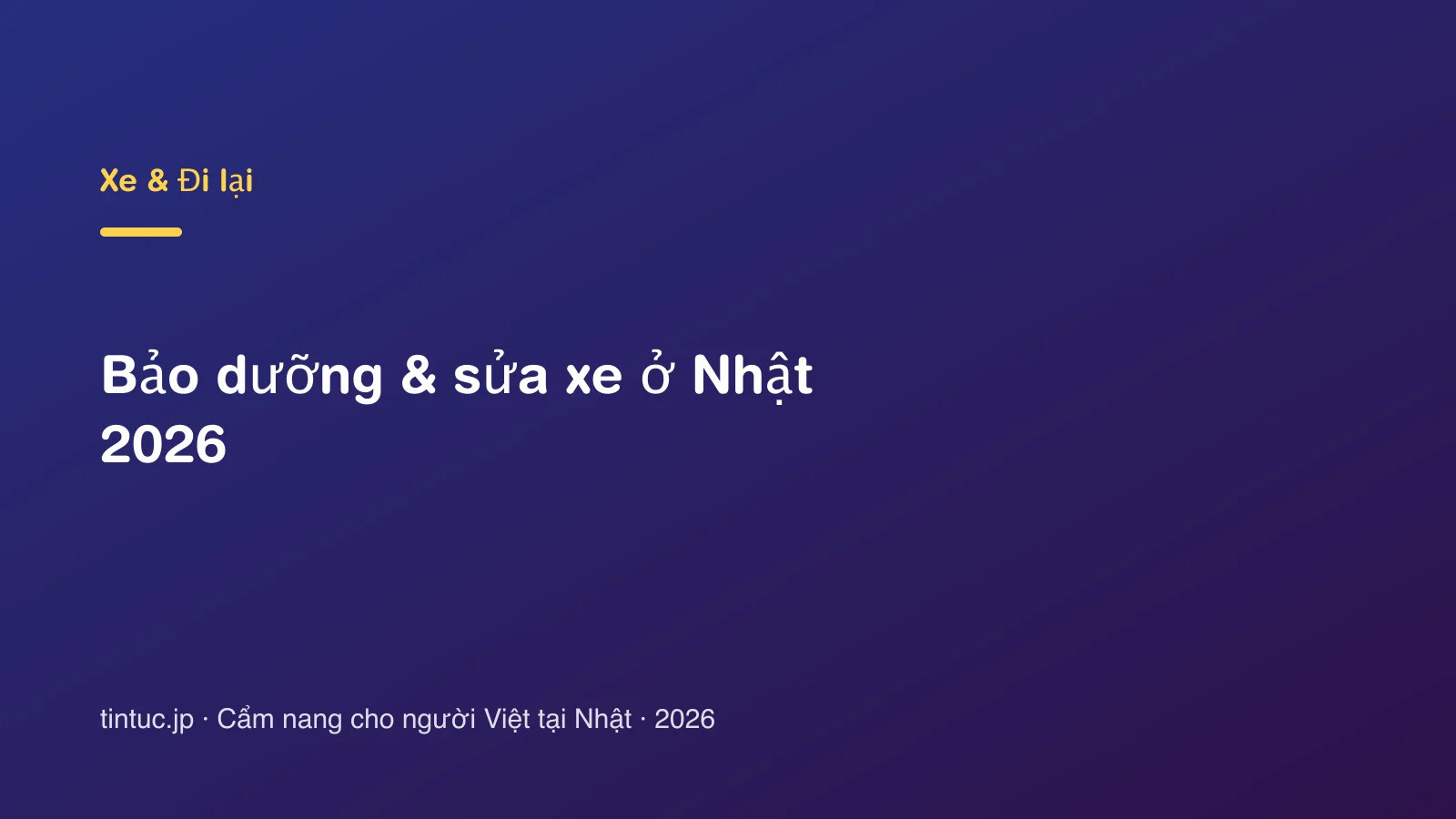 Xe & Đi lại

Bảo dưỡng & sửa xe ở Nhật 2026

tintuc.jp · Cẩm nang cho người Việt tại Nhật · 2026